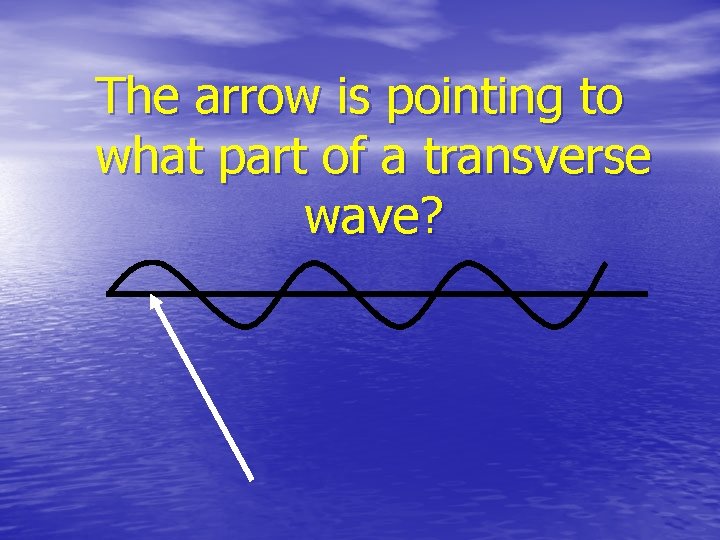 The arrow is pointing to what part of a transverse wave?